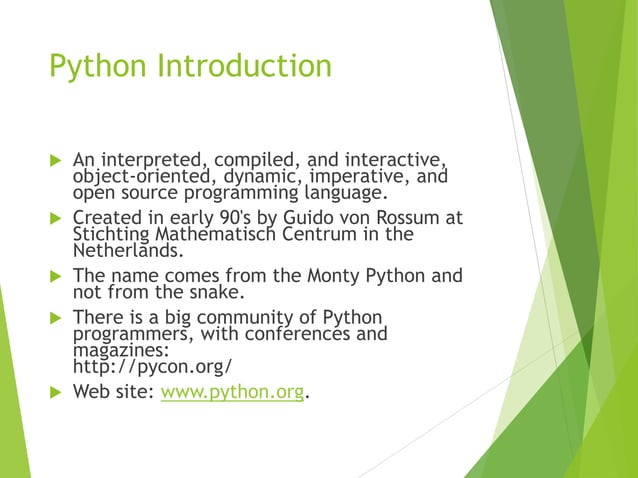 Python Introduction

An interpreted, compiled, and interactive, object-oriented, dynamic, imperative, and open source programming language.

Created in early 90's by Guido von Rossum at Stichting Mathematisch Centrum in the Netherlands.

The name comes from the Monty Python and not from the snake.

There is a big community of Python programmers, with conferences and magazines:
http://pycon.org/

Web site: www.python.org.